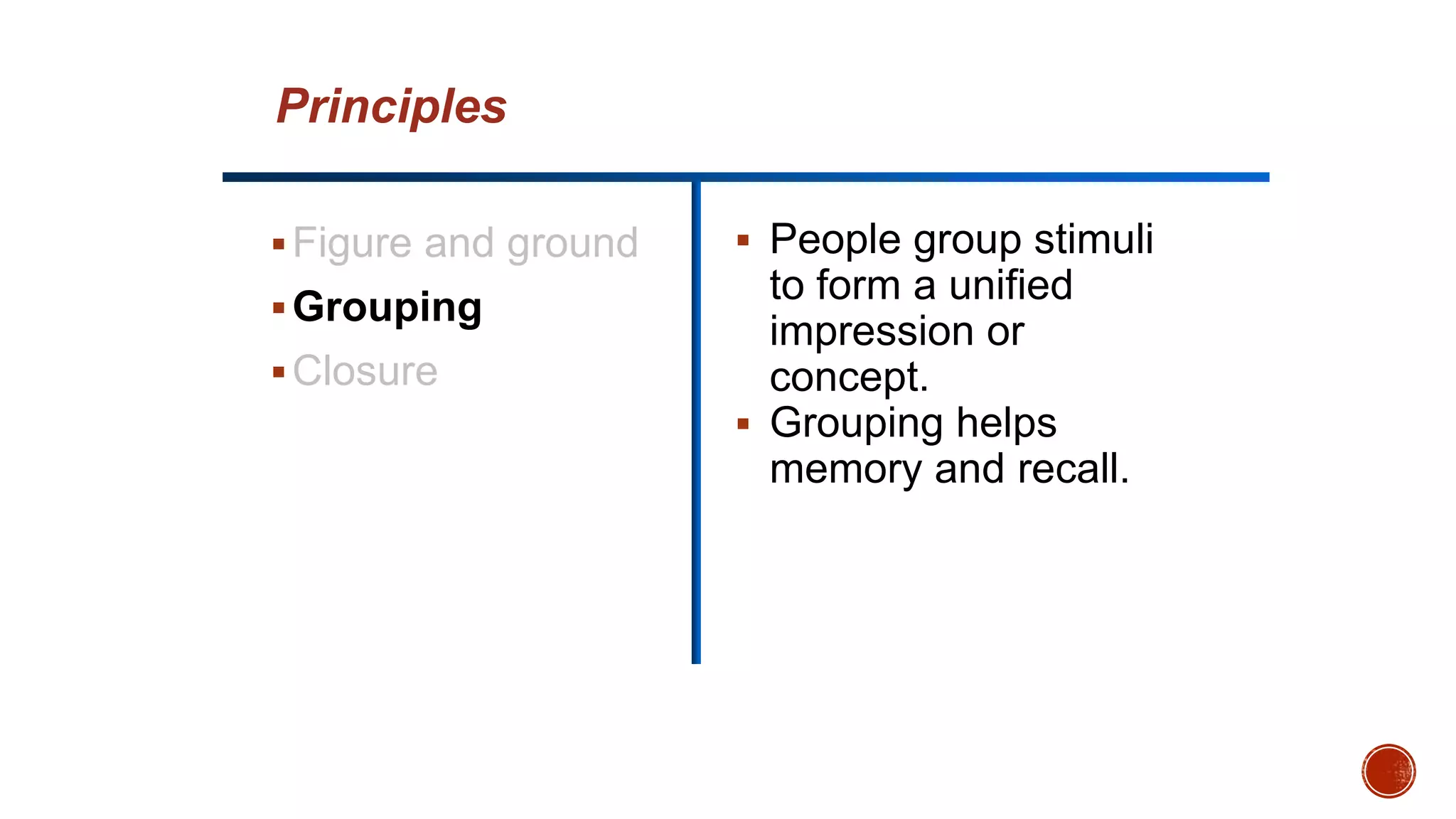 Principles

▪ Figure and ground
▪ Grouping
▪ Closure

▪ People group stimuli to form a unified impression or concept.
▪ Grouping helps memory and recall.